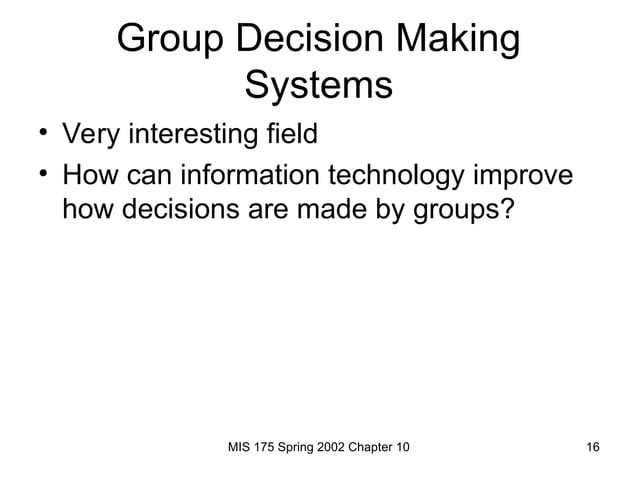 Group Decision Making Systems

• Very interesting field
• How can information technology improve how decisions are made by groups?

MIS 175 Spring 2002 Chapter 10

16